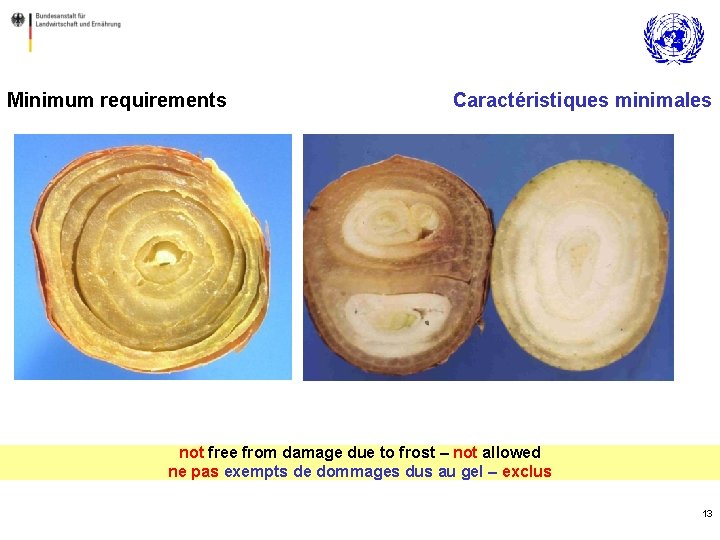 Bundesanstalt für Landwirtschaft und Ernährung

Minimum requirements

Caractéristiques minimales

not free from damage due to frost – not allowed
ne pas exempts de dommages dus au gel – exclus

13